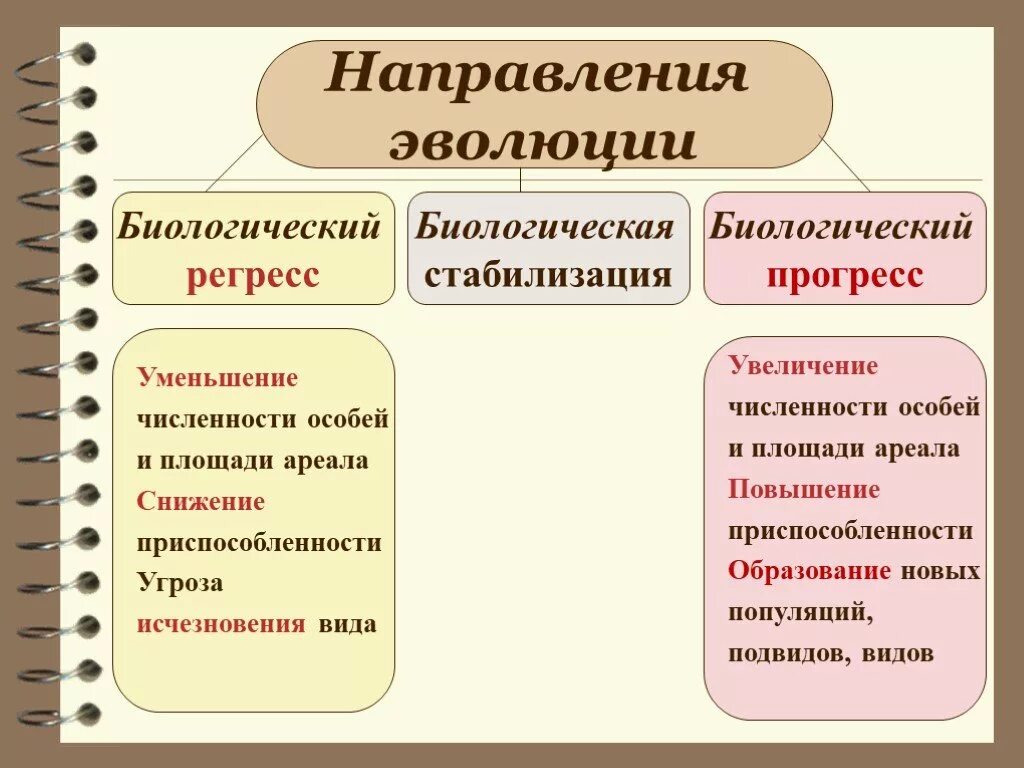 Направления эволюции

Биологический регресс

Биологическая стабилизация

Биологический прогресс

Уменьшение численности особей и площади ареала
Снижение приспособленности
Угроза исчезновения вида

Увеличение численности особей и площади ареала
Повышение приспособленности
Образование новых популяций, подвидов, видов